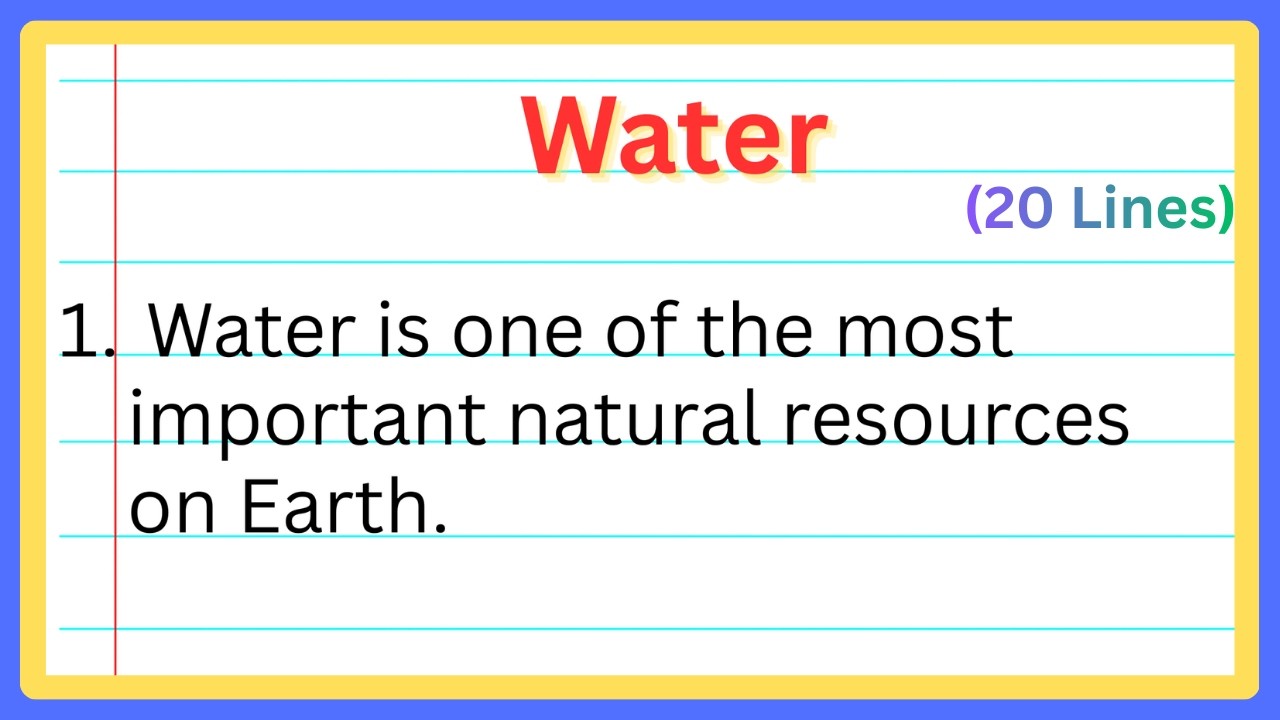 Water

(20 Lines)

1. Water is one of the most important natural resources on Earth.